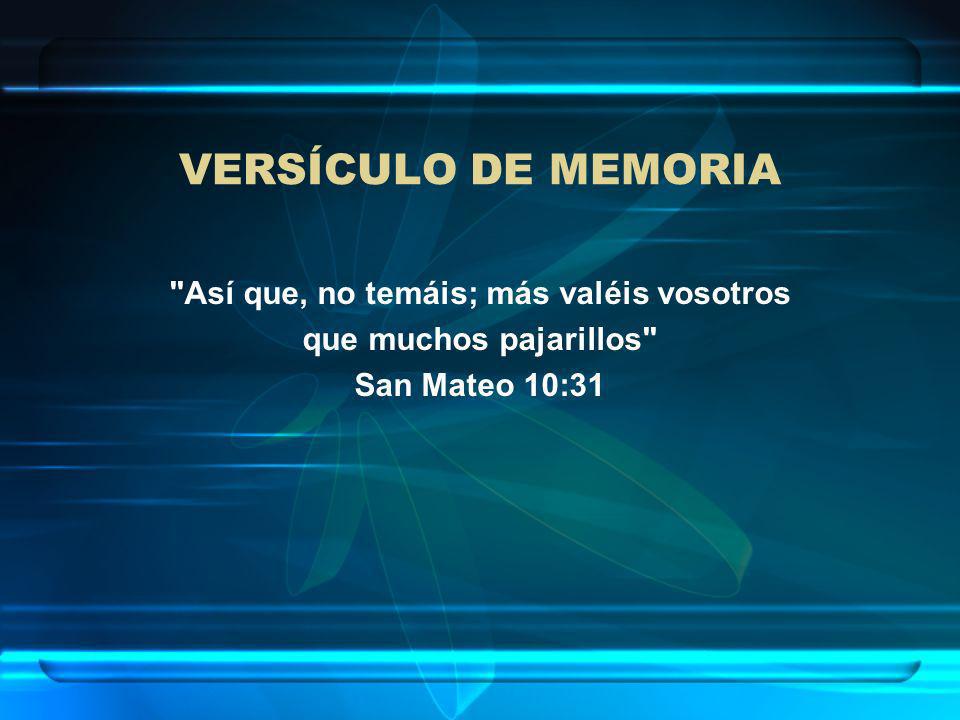 VERSÍCULO DE MEMORIA

"Así que, no temáis; más valéis vosotros que muchos pajarillos"
San Mateo 10:31